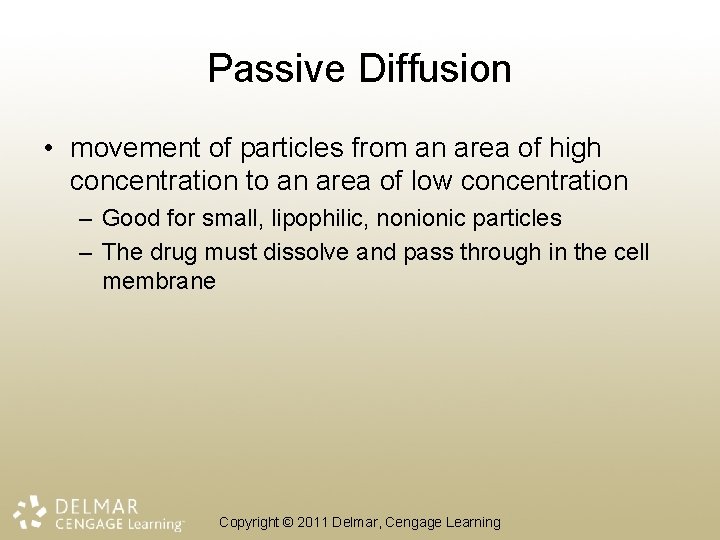 Passive Diffusion

• movement of particles from an area of high concentration to an area of low concentration
– Good for small, lipophilic, nonionic particles
– The drug must dissolve and pass through in the cell membrane

DELMAR
CENGAGE Learning™

Copyright © 2011 Delmar, Cengage Learning